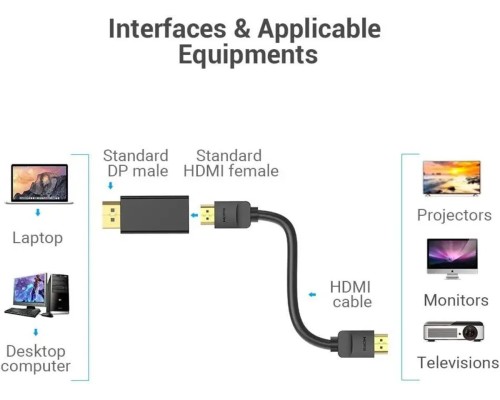 Interfaces & Applicable Equipments

Laptop

Desktop computer

Standard DP male

Standard HDMI female

HDMI cable

Projectors

Monitors

Televisions